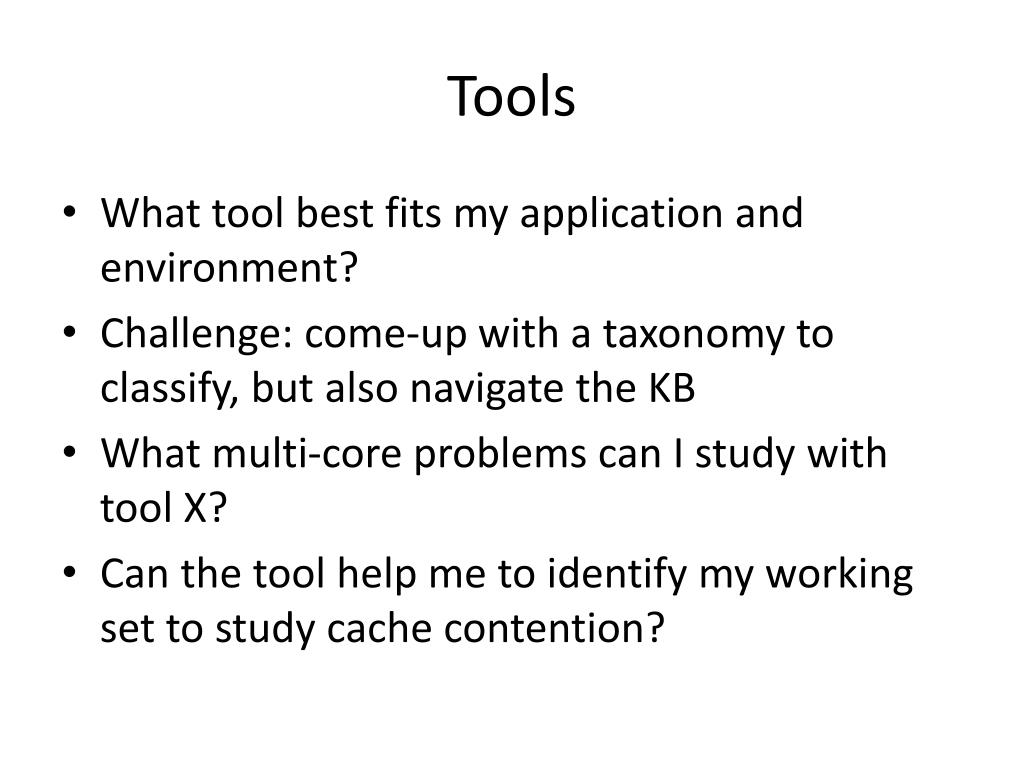 Tools

• What tool best fits my application and environment?
• Challenge: come-up with a taxonomy to classify, but also navigate the KB
• What multi-core problems can I study with tool X?
• Can the tool help me to identify my working set to study cache contention?